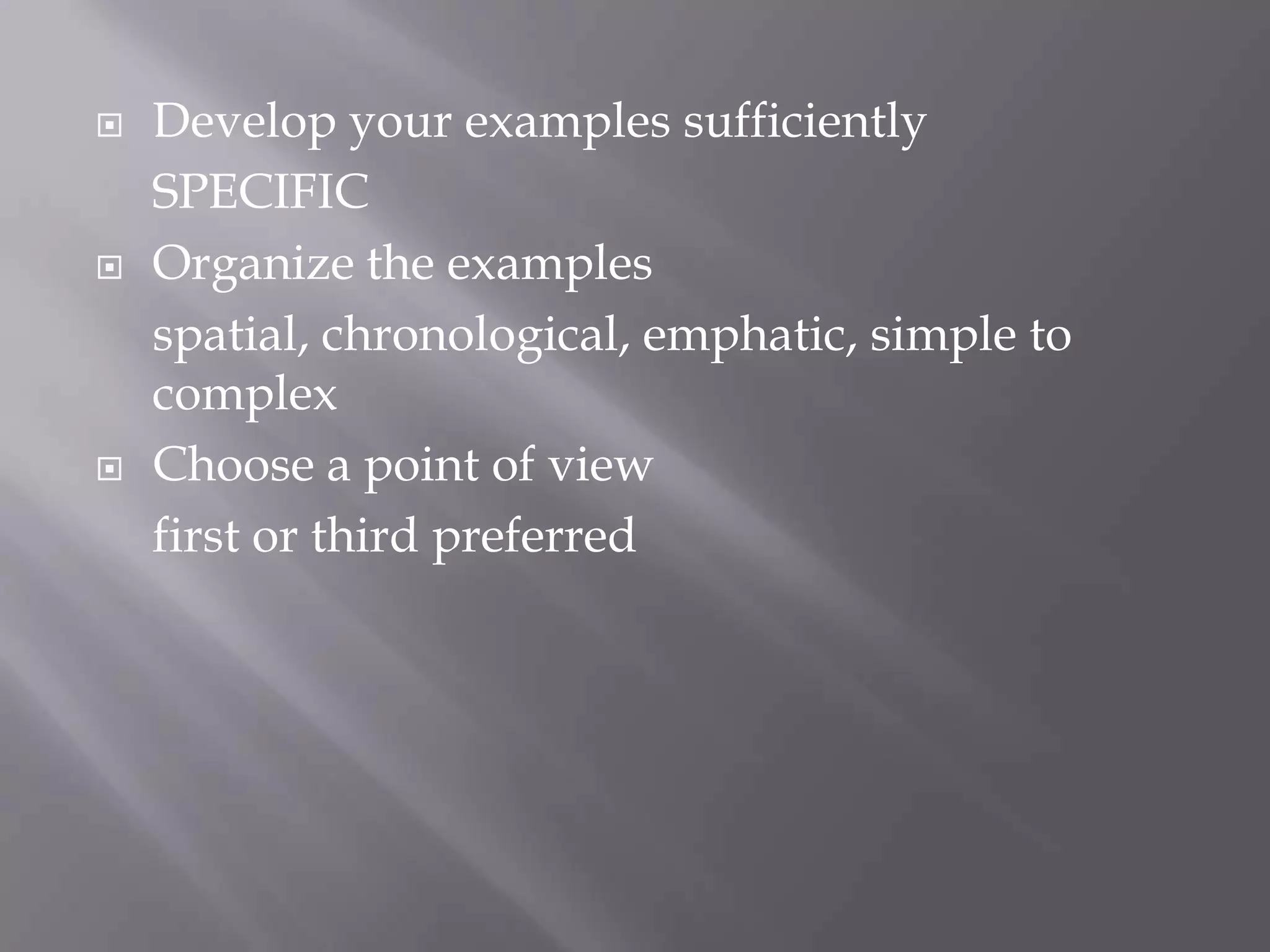 Develop your examples sufficiently

SPECIFIC

Organize the examples

spatial, chronological, emphatic, simple to complex

Choose a point of view

first or third preferred